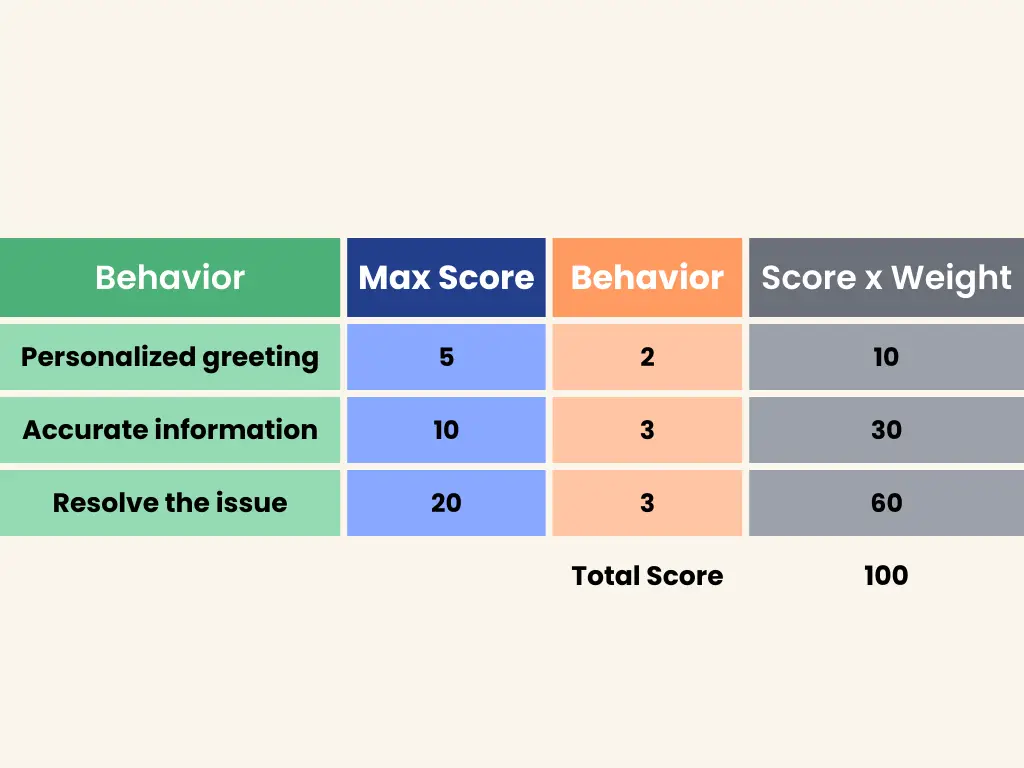 | Behavior | Max Score | Behavior | Score x Weight |
|---|---|---|---|
| Personalized greeting | 5 | 2 | 10 |
| Accurate information | 10 | 3 | 30 |
| Resolve the issue | 20 | 3 | 60 |
| | | Total Score | 100 |